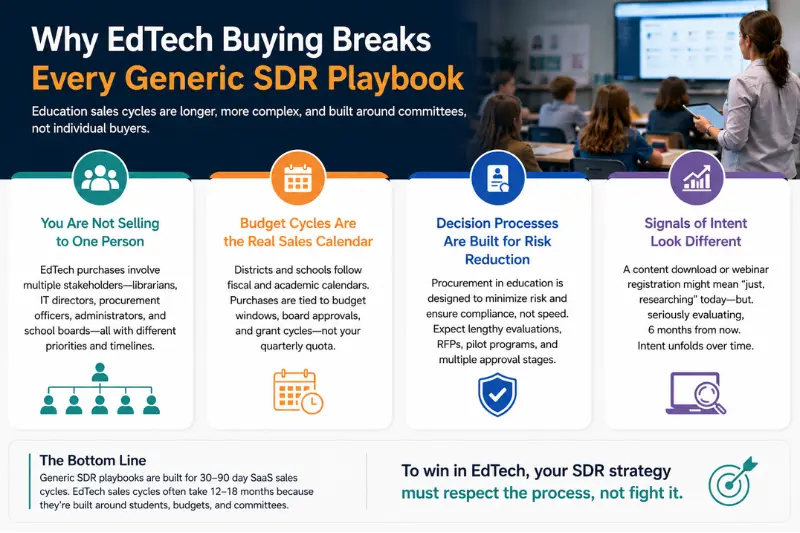 Why EdTech Buying Breaks
Every Generic SDR Playbook

Education sales cycles are longer, more complex, and built around committees, not individual buyers.

You Are Not Selling to One Person

EdTech purchases involve multiple stakeholders—librarians, IT directors, procurement officers, administrators, and school boards—all with different priorities and timelines.

Budget Cycles Are the Real Sales Calendar

Districts and schools follow fiscal and academic calendars. Purchases are tied to budget windows, board approvals, and grant cycles—not your quarterly quota.

Decision Processes Are Built for Risk Reduction

Procurement in education is designed to minimize risk and ensure compliance, not speed. Expect lengthy evaluations, RFPs, pilot programs, and multiple approval stages.

Signals of Intent Look Different

A content download or webinar registration might mean "just, researching" today—but. seriously evaluating, 6 months from now. Intent unfolds over time.

The Bottom Line

Generic SDR playbooks are built for 30–90 day SaaS sales cycles. EdTech sales cycles often take 12–18 months because they're built around students, budgets, and committees.

To win in EdTech, your SDR strategy must respect the process, not fight it.